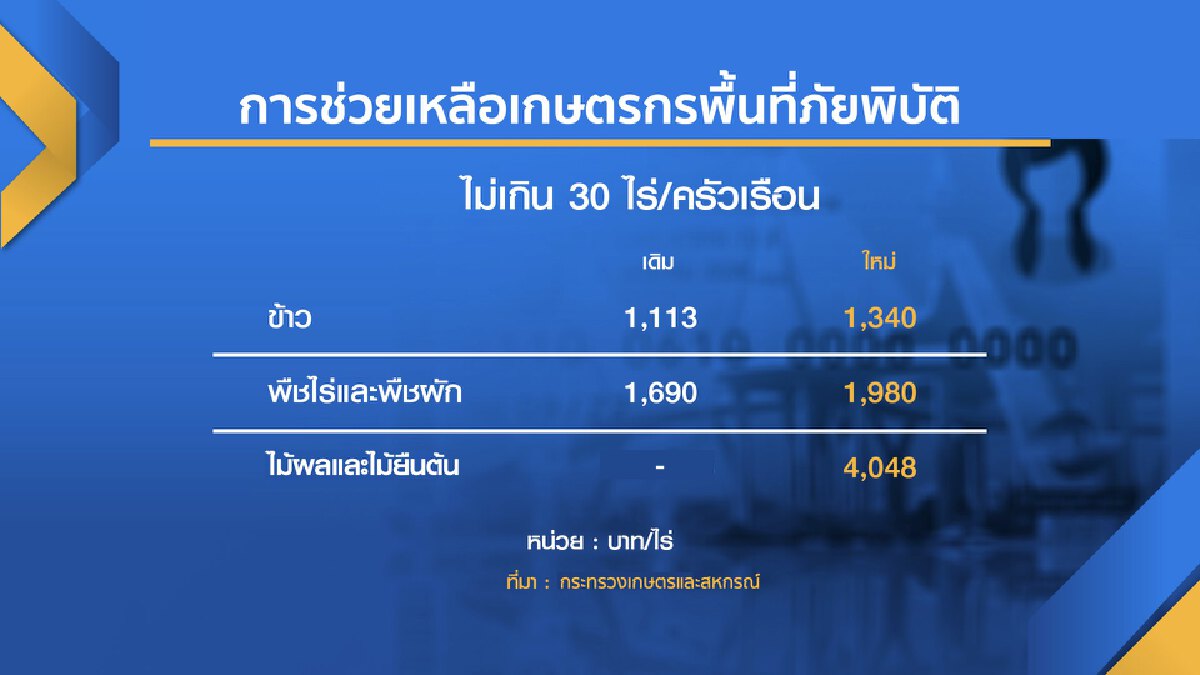 การช่วยเหลือเกษตรกรพื้นที่ภัยพิบัติ

ไม่เกิน 30 ไร่/ครัวเรือน

| | เดิม | ใหม่ |
|---|---|---|
| ข้าว | 1,113 | 1,340 |
| พืชไร่และพืชผัก | 1,690 | 1,980 |
| ไม้ผลและไม้ยืนต้น | - | 4,048 |

หน่วย : บาท/ไร่

ที่มา : กระทรวงเกษตรและสหกรณ์